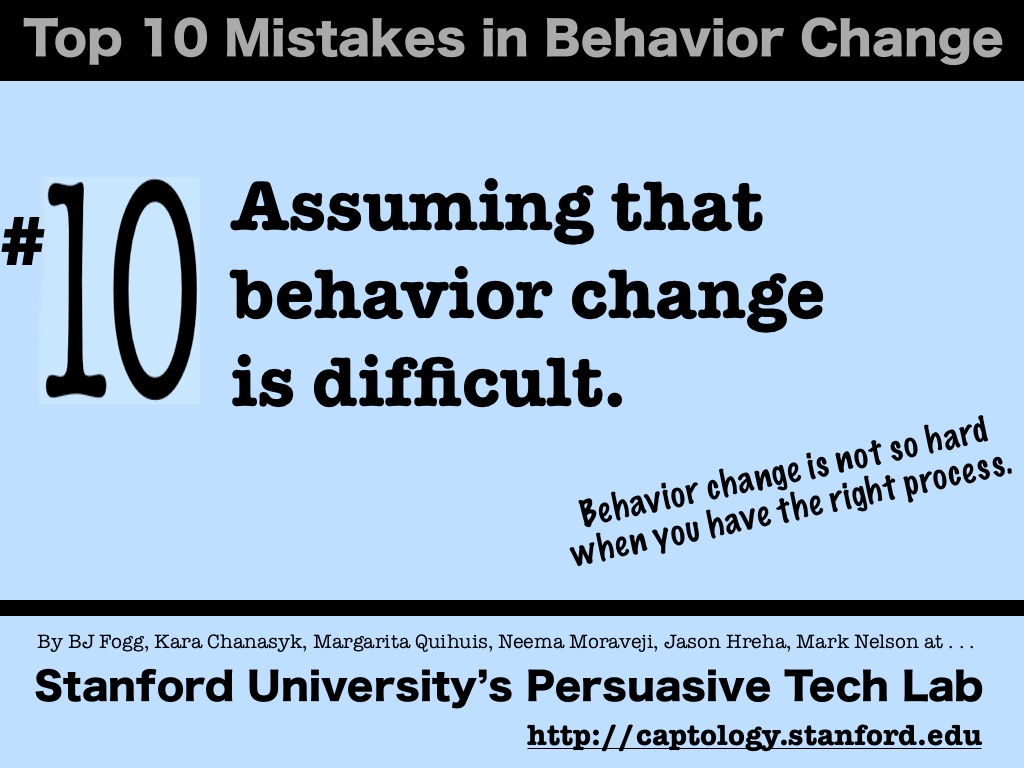 Top 10 Mistakes in Behavior Change

#10 Assuming that behavior change is difficult.

Behavior change is not so hard when you have the right process.

By BJ Fogg, Kara Chanasyk, Margarita Quihuis, Neema Moraveji, Jason Hreha, Mark Nelson at . . .

Stanford University's Persuasive Tech Lab

http://captology.stanford.edu